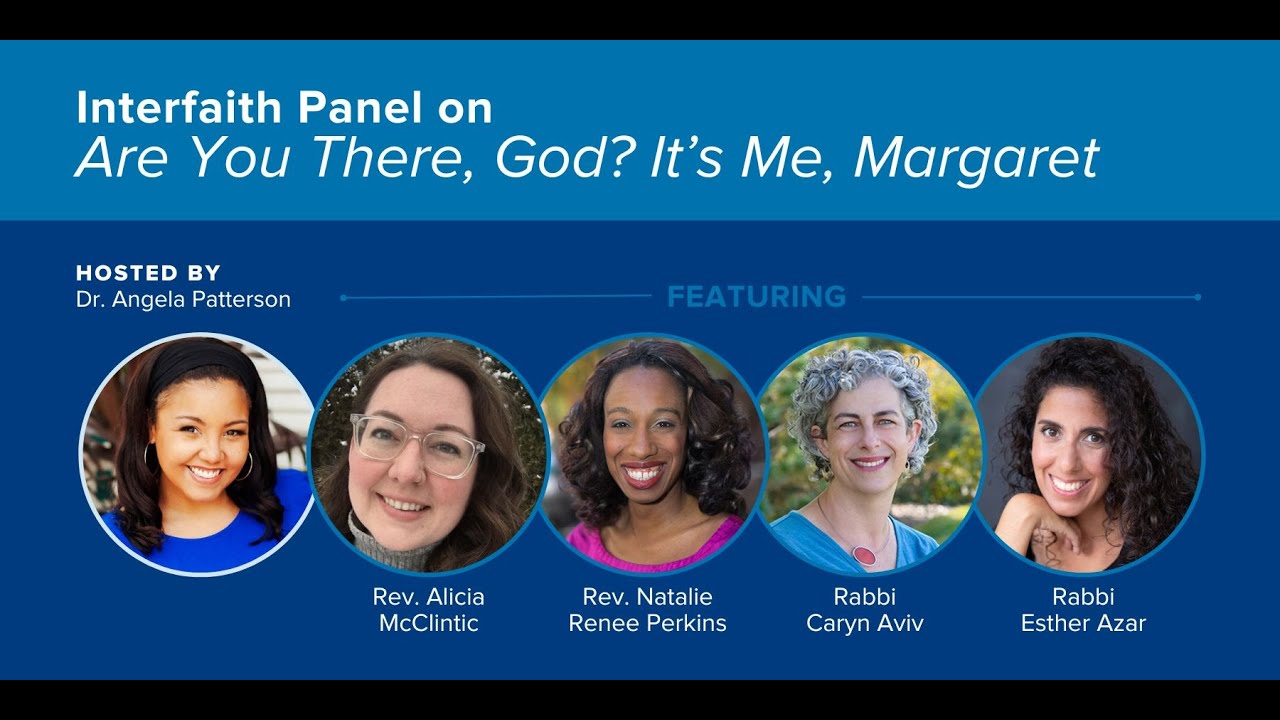 Interfaith Panel on
Are You There, God? It's Me, Margaret

HOSTED BY
Dr. Angela Patterson

FEATURING

Rev. Alicia McClintic

Rev. Natalie Renee Perkins

Rabbi Caryn Aviv

Rabbi Esther Azar